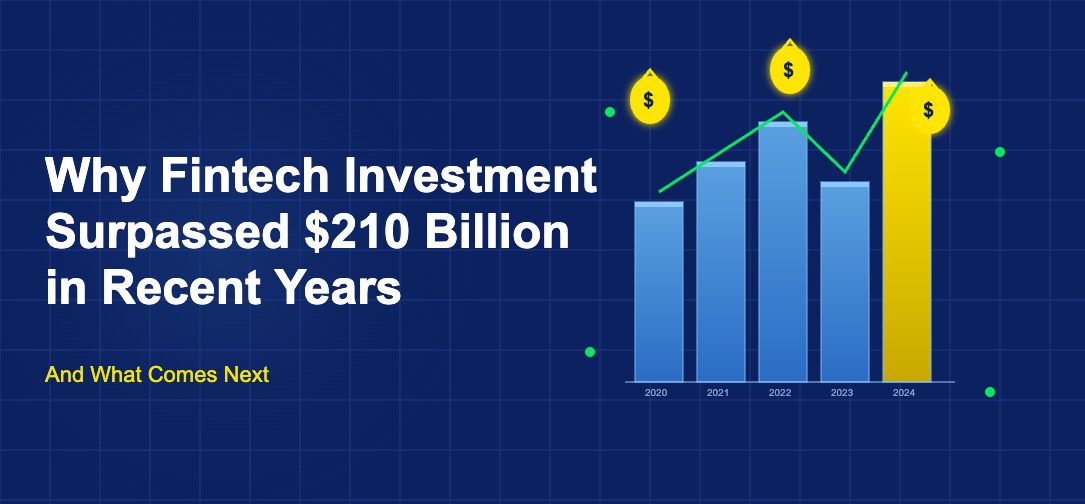 Why Fintech Investment Surpassed \$210 Billion in Recent Years

And What Comes Next

\$
\$
\$

2020
2021
2022
2023
2024